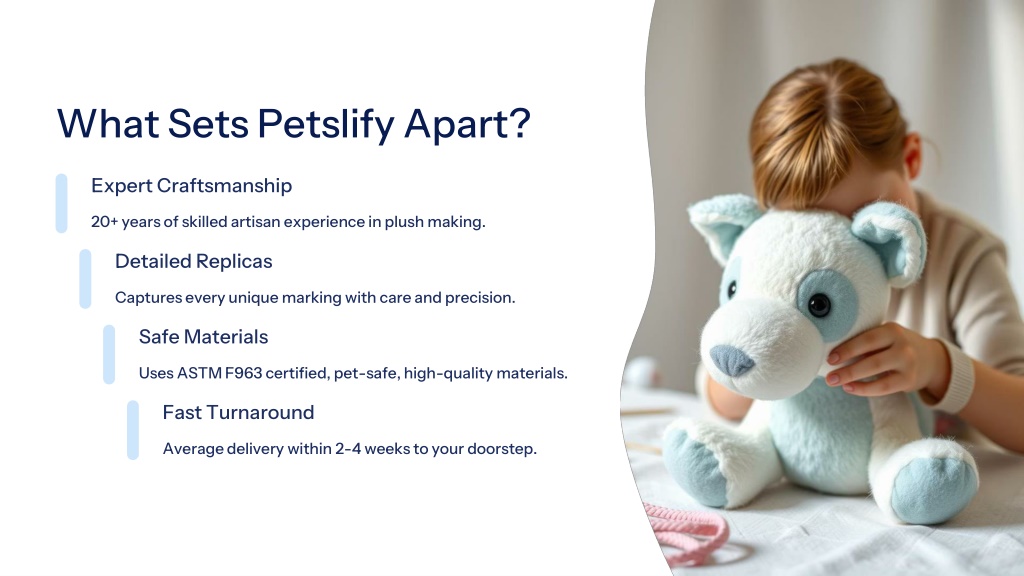 What Sets Petslify Apart?

Expert Craftsmanship

20+ years of skilled artisan experience in plush making.

Detailed Replicas

Captures every unique marking with care and precision.

Safe Materials

Uses ASTM F963 certified, pet-safe, high-quality materials.

Fast Turnaround

Average delivery within 2-4 weeks to your doorstep.